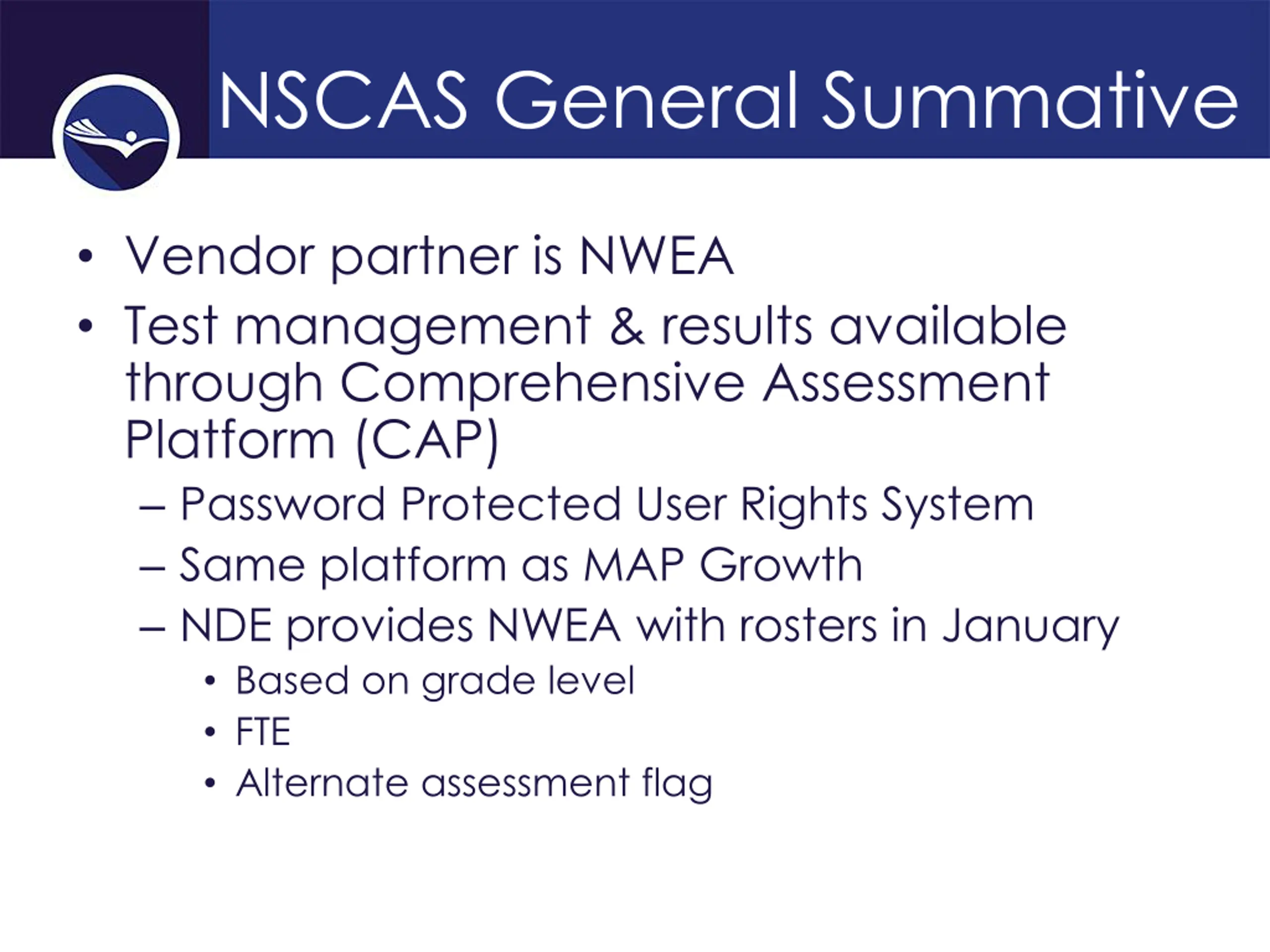 NSCAS General Summative

• Vendor partner is NWEA
• Test management & results available through Comprehensive Assessment Platform (CAP)
– Password Protected User Rights System
– Same platform as MAP Growth
– NDE provides NWEA with rosters in January
• Based on grade level
• FTE
• Alternate assessment flag